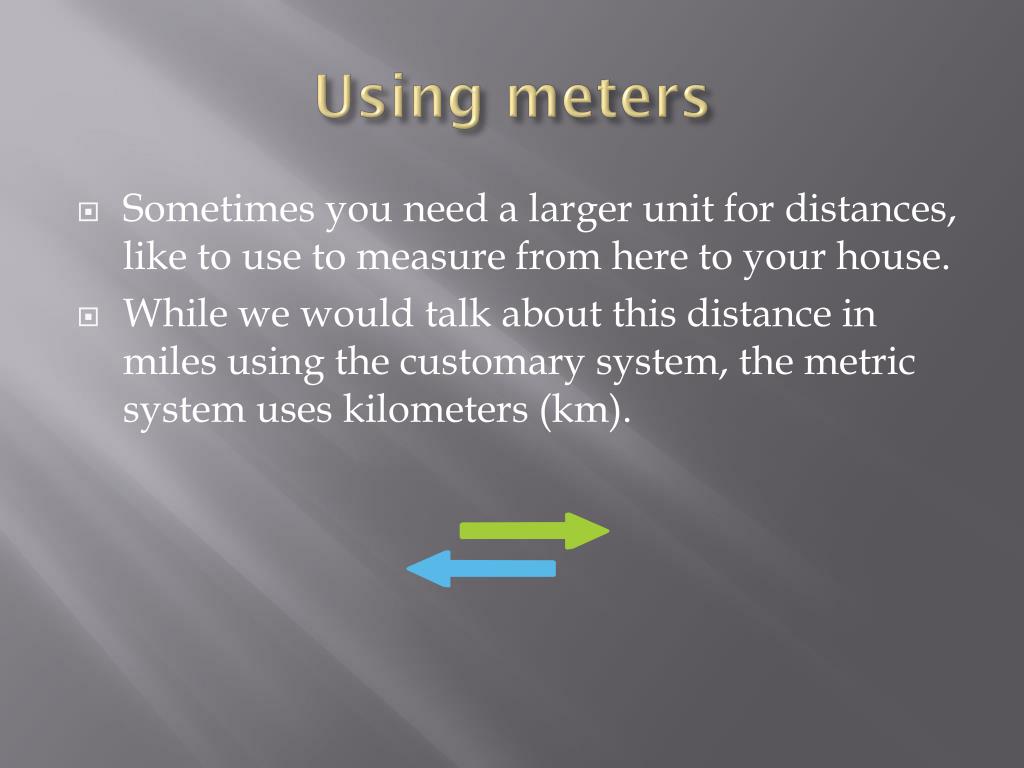 Using meters

Sometimes you need a larger unit for distances, like to use to measure from here to your house.

While we would talk about this distance in miles using the customary system, the metric system uses kilometers (km).